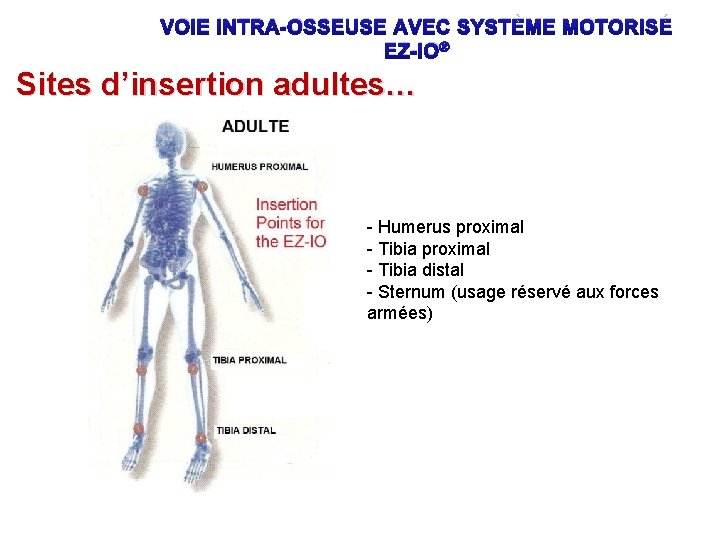 VOIE INTRA-OSSEUSE AVEC SYSTÈME MOTORISÉ EZ-IO®

Sites d'insertion adultes...

ADULTE

HUMERUS PROXIMAL

Insertion Points for the EZ-IO

TIBIA PROXIMAL

TIBIA DISTAL

- Humerus proximal
- Tibia proximal
- Tibia distal
- Sternum (usage réservé aux forces armées)